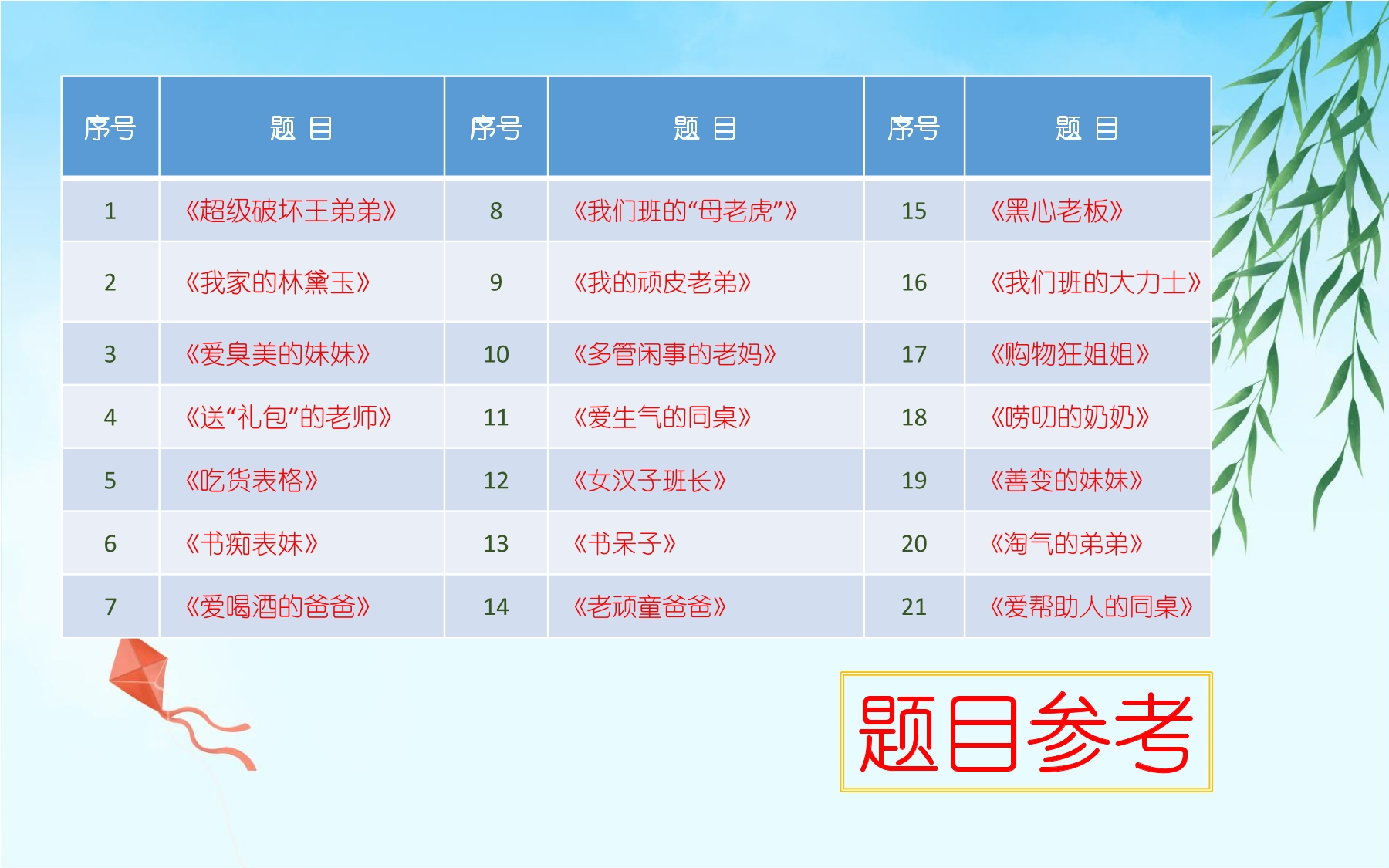 | 序号 | 题 目 | 序号 | 题 目 | 序号 | 题 目 |
|---|---|---|---|---|---|
| 1 | 《超级破坏王弟弟》 | 8 | 《我们班的“母老虎”》 | 15 | 《黑心老板》 |
| 2 | 《我家的林黛玉》 | 9 | 《我的顽皮老弟》 | 16 | 《我们班的大力士》 |
| 3 | 《爱臭美的妹妹》 | 10 | 《多管闲事的老妈》 | 17 | 《购物狂姐姐》 |
| 4 | 《送“礼包”的老师》 | 11 | 《爱生气的同桌》 | 18 | 《唠叨的奶奶》 |
| 5 | 《吃货表格》 | 12 | 《女汉子班长》 | 19 | 《善变的妹妹》 |
| 6 | 《书痴表妹》 | 13 | 《书呆子》 | 20 | 《淘气的弟弟》 |
| 7 | 《爱喝酒的爸爸》 | 14 | 《老顽童爸爸》 | 21 | 《爱帮助人的同桌》 |

题目参考